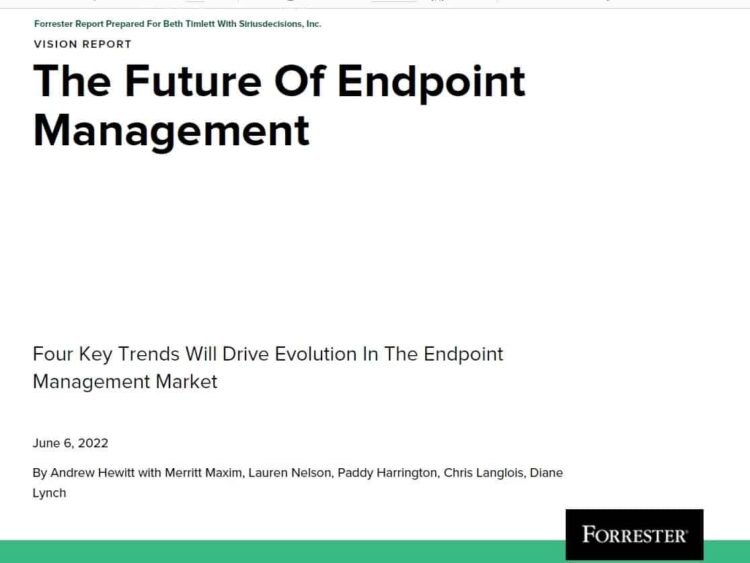 Forrester Report Prepared For Beth Timlett With Siriusdecisions, Inc.

VISION REPORT

The Future Of Endpoint Management

Four Key Trends Will Drive Evolution In The Endpoint Management Market

June 6, 2022

By Andrew Hewitt with Merritt Maxim, Lauren Nelson, Paddy Harrington, Chris Langlois, Diane Lynch

FORRESTER